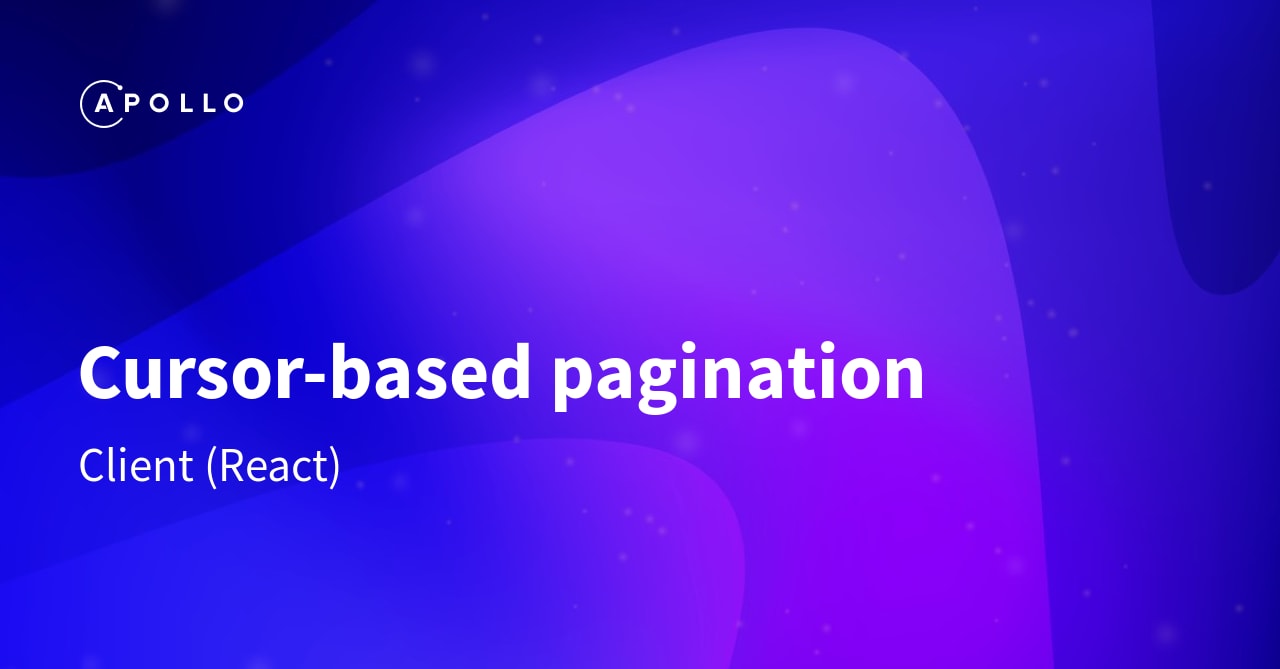 APOLLO

Cursor-based pagination

Client (React)